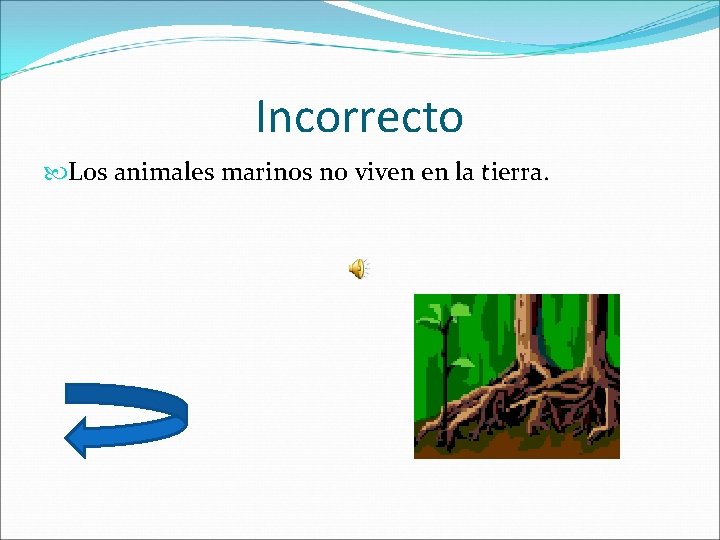 Incorrecto

Los animales marinos no viven en la tierra.